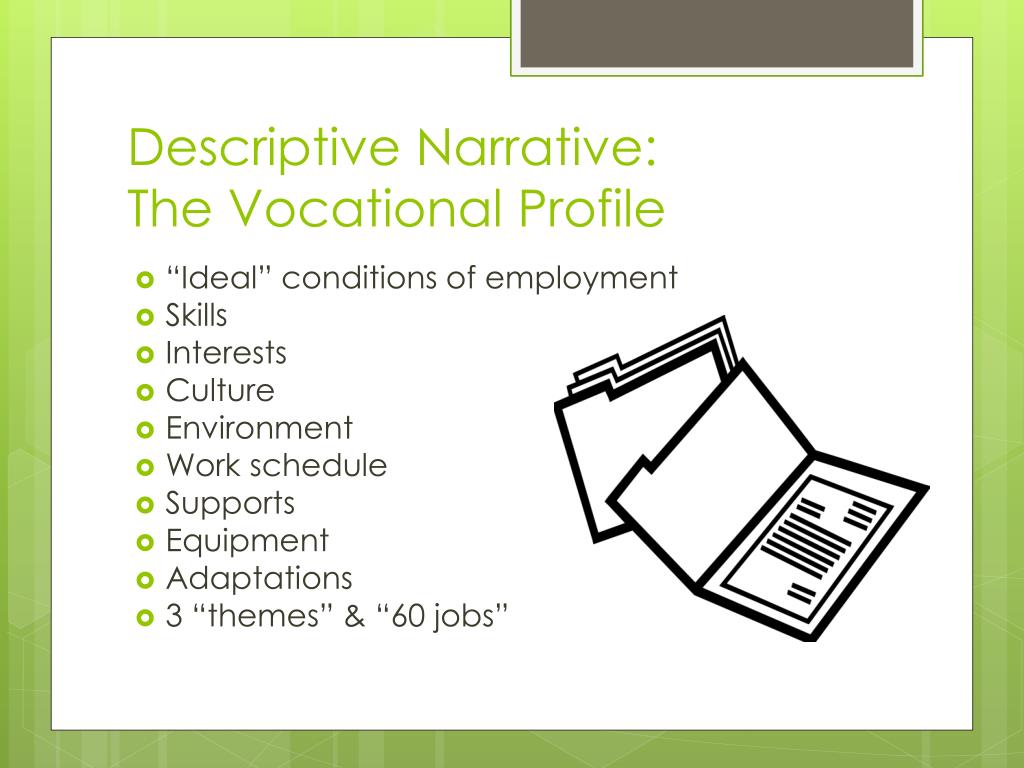 Descriptive Narrative:
The Vocational Profile

“Ideal” conditions of employment
Skills
Interests
Culture
Environment
Work schedule
Supports
Equipment
Adaptations
3 “themes” & “60 jobs”